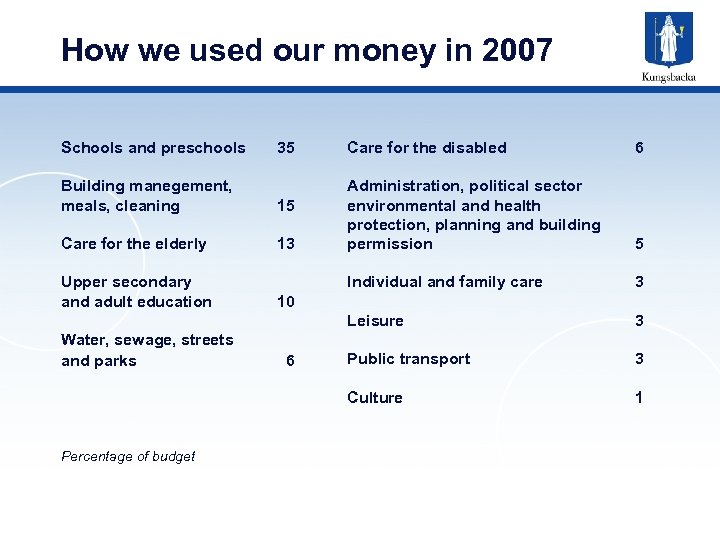 How we used our money in 2007

Kungsbacka

Schools and preschools 35

Building manegement, meals, cleaning 15

Care for the elderly 13

Upper secondary and adult education 10

Water, sewage, streets and parks 6

Care for the disabled 6

Administration, political sector environmental and health protection, planning and building permission 5

Individual and family care 3

Leisure 3

Public transport 3

Culture 1

Percentage of budget